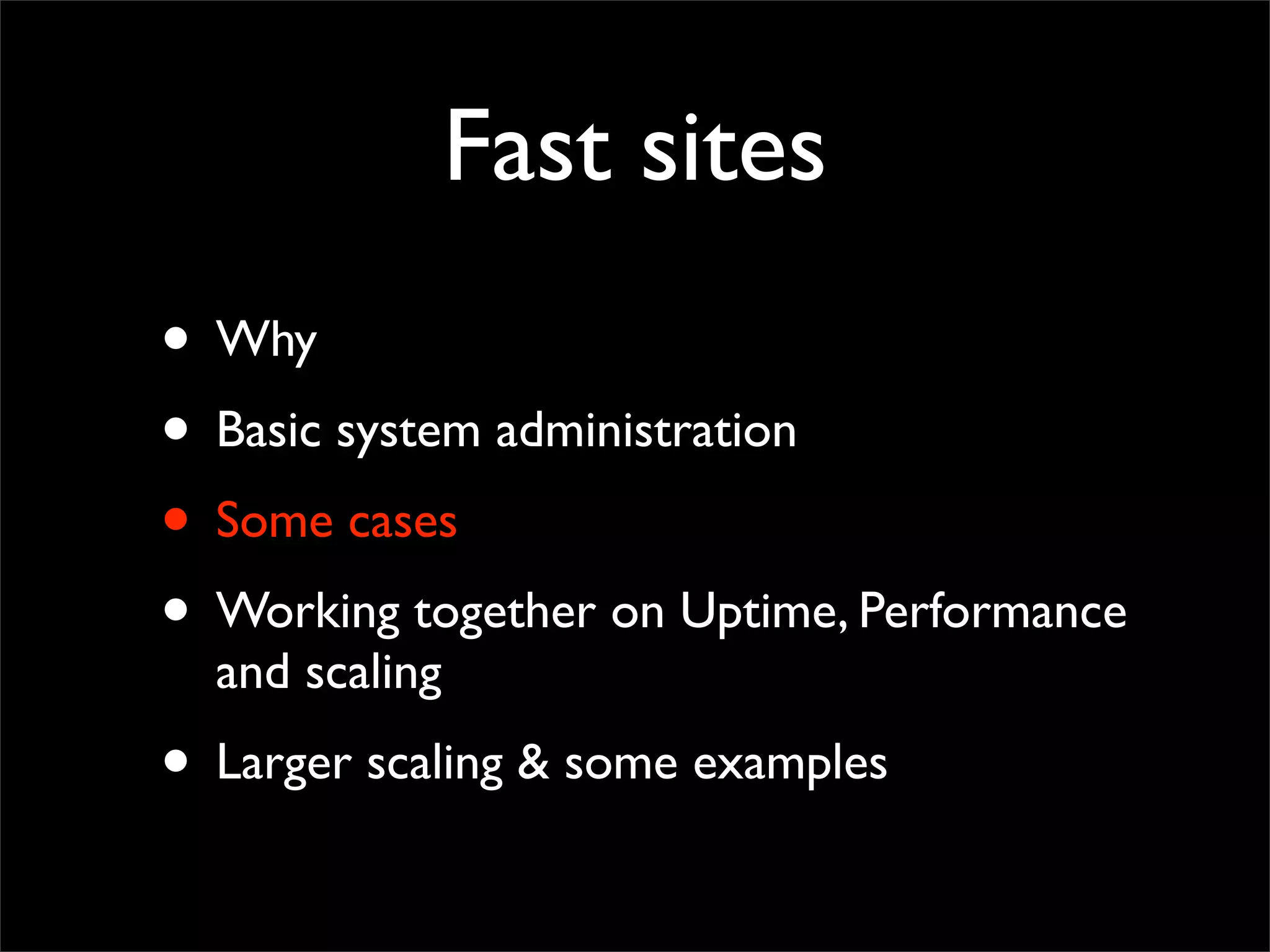 Fast sites

• Why
• Basic system administration
• Some cases
• Working together on Uptime, Performance and scaling
• Larger scaling & some examples